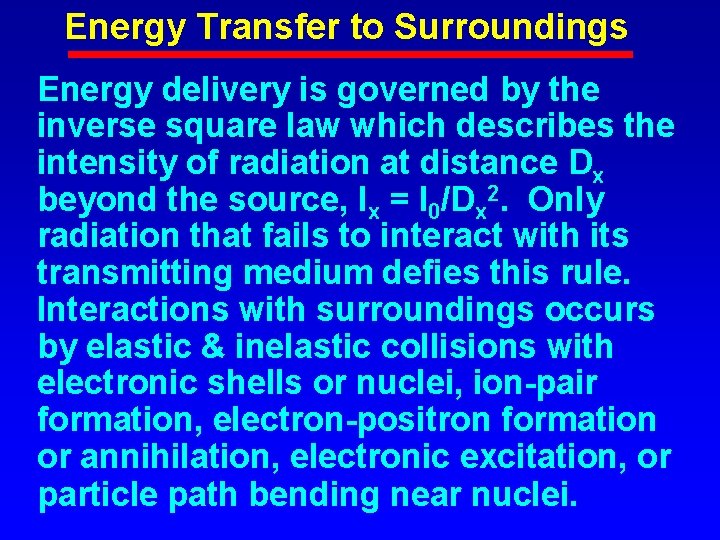 Energy Transfer to Surroundings

Energy delivery is governed by the inverse square law which describes the intensity of radiation at distance $D_x$ beyond the source, $I_x = I_0/D_x^2$. Only radiation that fails to interact with its transmitting medium defies this rule. Interactions with surroundings occurs by elastic & inelastic collisions with electronic shells or nuclei, ion-pair formation, electron-positron formation or annihilation, electronic excitation, or particle path bending near nuclei.